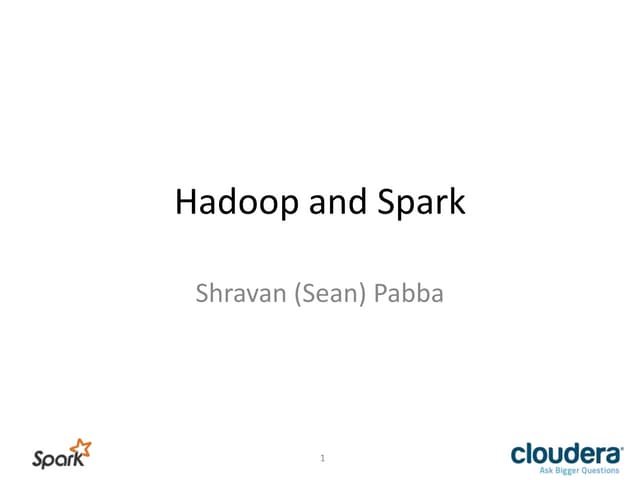 Hadoop and Spark

Shravan (Sean) Pabba

Spark

1

cloudera
Ask Bigger Questions